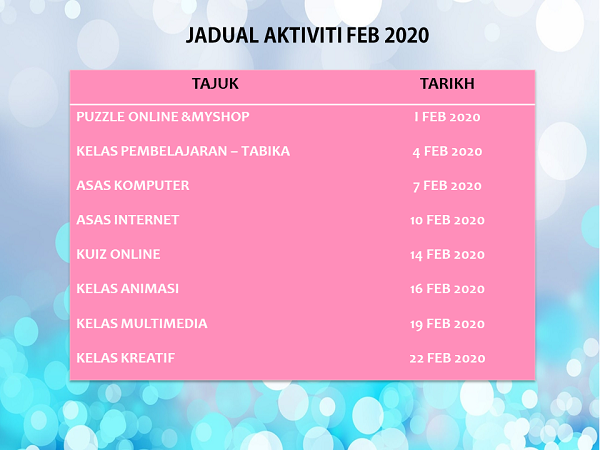 JADUAL AKTIVITI FEB 2020

| TAJUK | TARIKH |
|---|---|
| PUZZLE ONLINE &MYSHOP | 1 FEB 2020 |
| KELAS PEMBELAJARAN – TABIKA | 4 FEB 2020 |
| ASAS KOMPUTER | 7 FEB 2020 |
| ASAS INTERNET | 10 FEB 2020 |
| KUIZ ONLINE | 14 FEB 2020 |
| KELAS ANIMASI | 16 FEB 2020 |
| KELAS MULTIMEDIA | 19 FEB 2020 |
| KELAS KREATIF | 22 FEB 2020 |